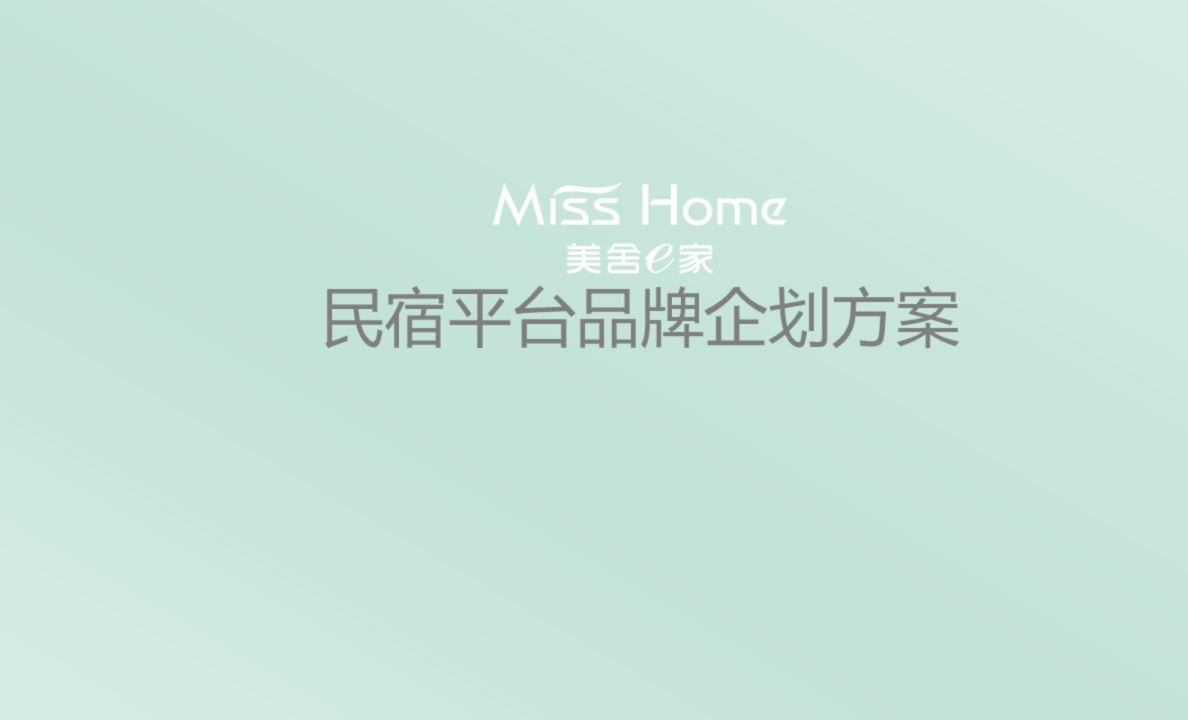 Miss Home
美舍e家
民宿平台品牌企划方案